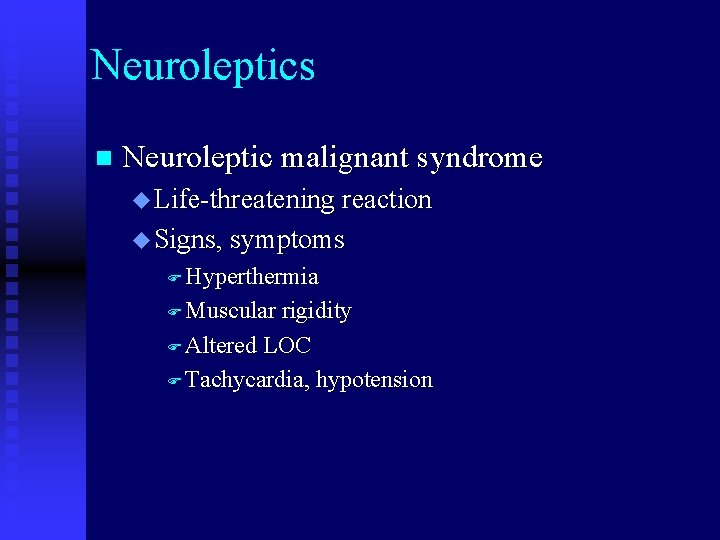 Neuroleptics

Neuroleptic malignant syndrome
Life-threatening reaction
Signs, symptoms
Hyperthermia
Muscular rigidity
Altered LOC
Tachycardia, hypotension